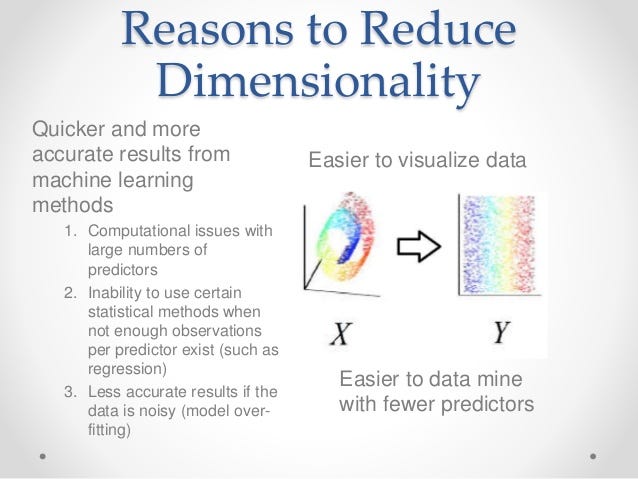 Reasons to Reduce Dimensionality

Quicker and more accurate results from machine learning methods

1. Computational issues with large numbers of predictors
2. Inability to use certain statistical methods when not enough observations per predictor exist (such as regression)
3. Less accurate results if the data is noisy (model over-fitting)

Easier to visualize data

$X$

$Y$

Easier to data mine with fewer predictors